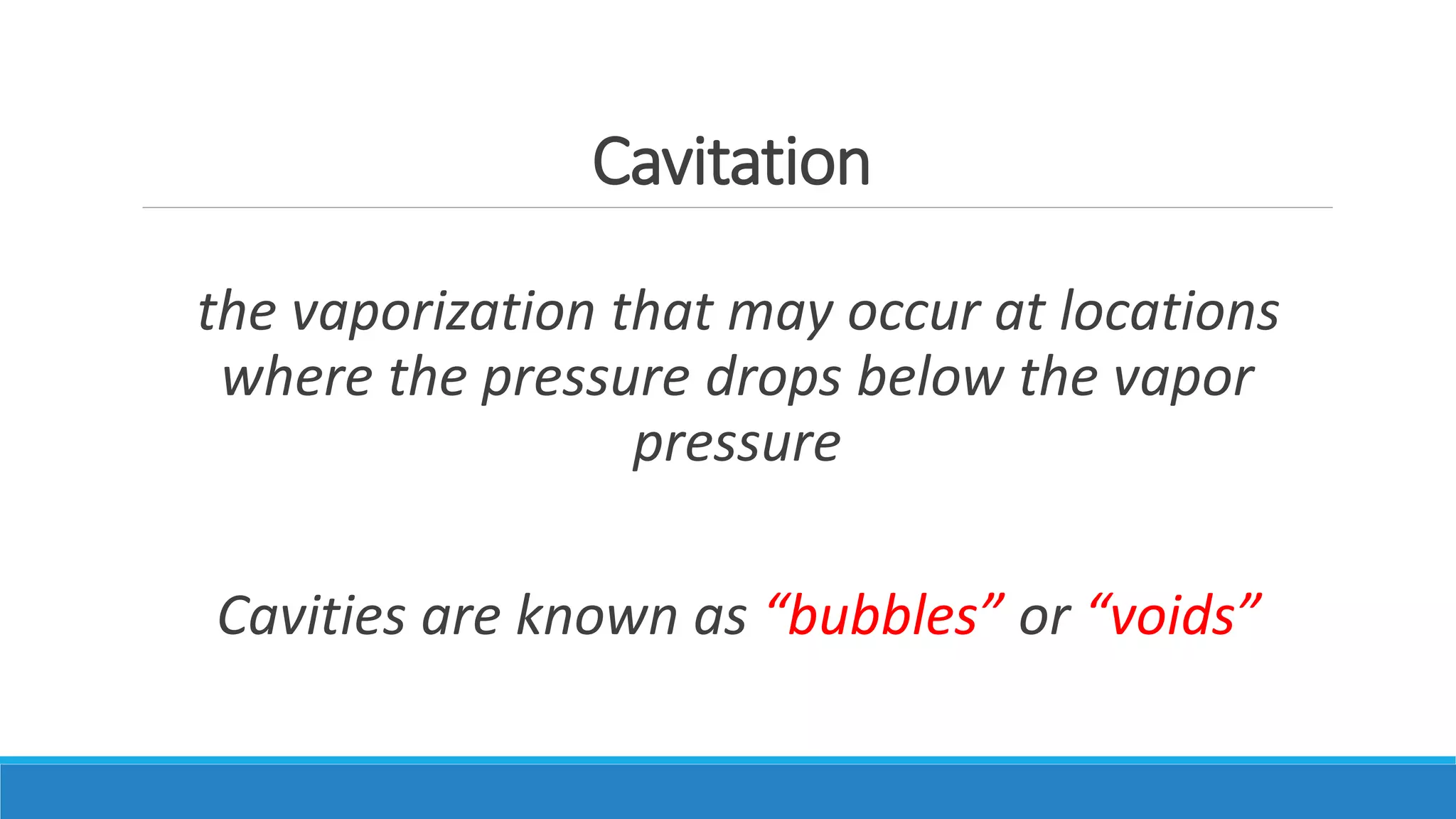 Cavitation

the vaporization that may occur at locations where the pressure drops below the vapor pressure

Cavities are known as “bubbles” or “voids”